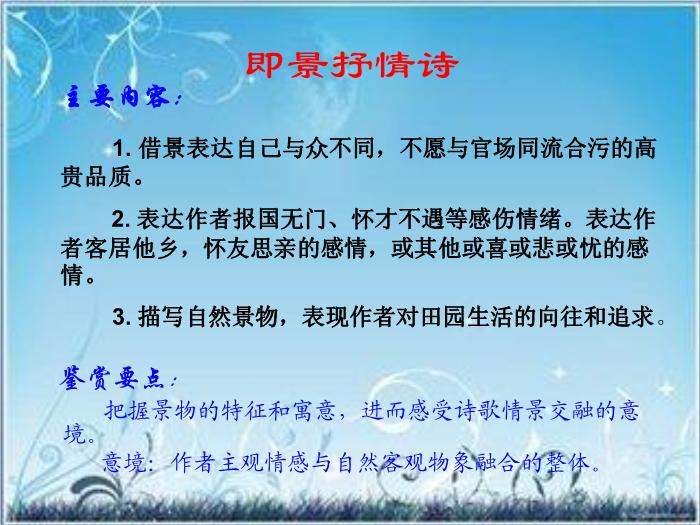 即景抒情诗

主要内容：

1. 借景表达自己与众不同，不愿与官场同流合污的高贵品质。

2. 表达作者报国无门、怀才不遇等感伤情绪。表达作者客居他乡，怀友思亲的感情，或其他或喜或悲或忧的感情。

3. 描写自然景物，表现作者对田园生活的向往和追求。

鉴赏要点：

把握景物的特征和寓意，进而感受诗歌情景交融的意境。

意境：作者主观情感与自然客观物象融合的整体。